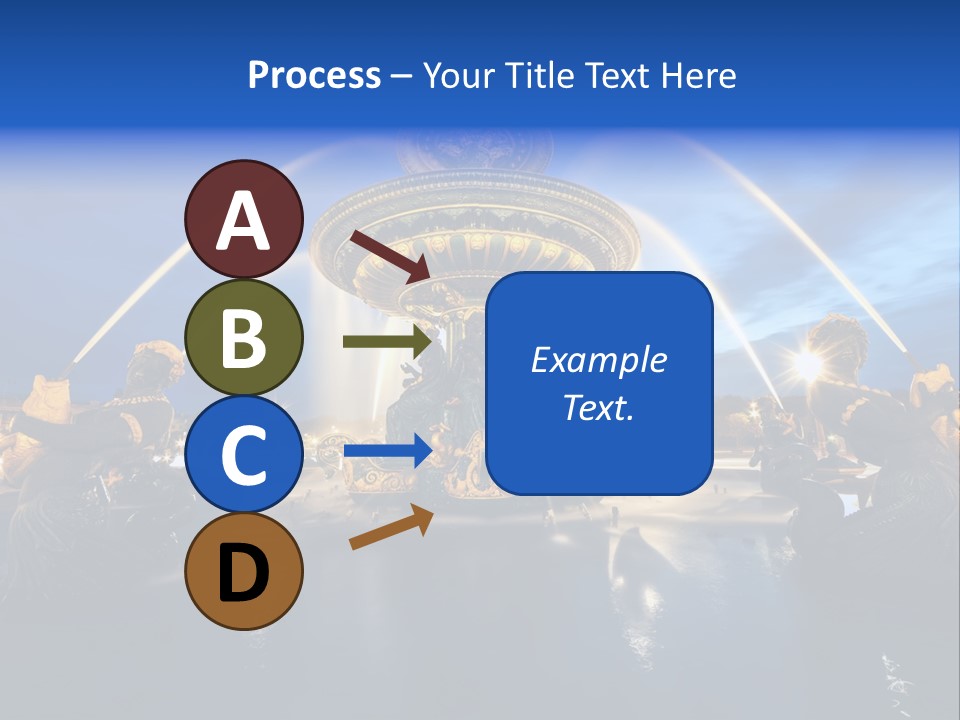 Process – Your Title Text Here

A

B

C

D

Example Text.